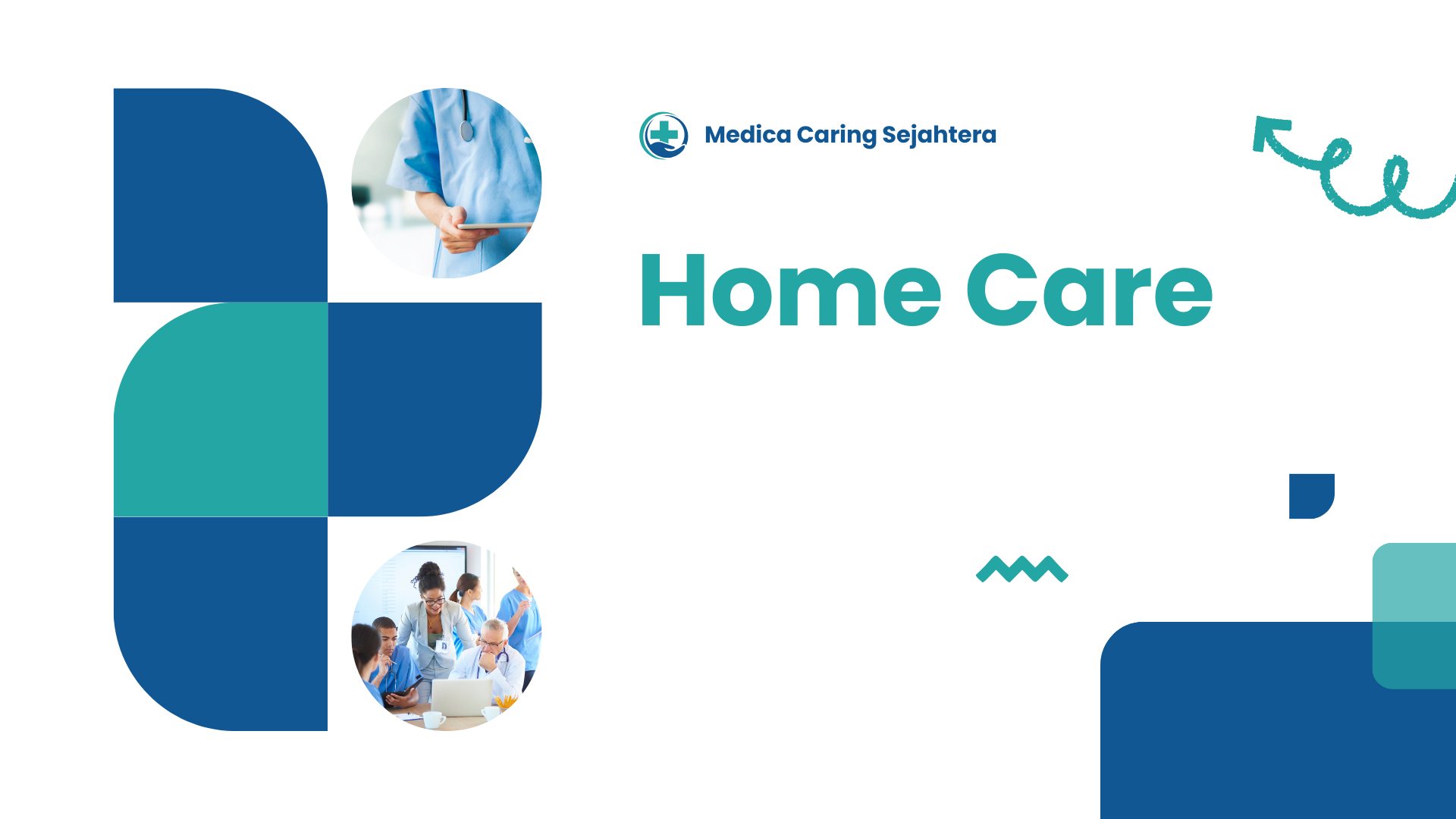 Medica Caring Sejahtera

Home Care